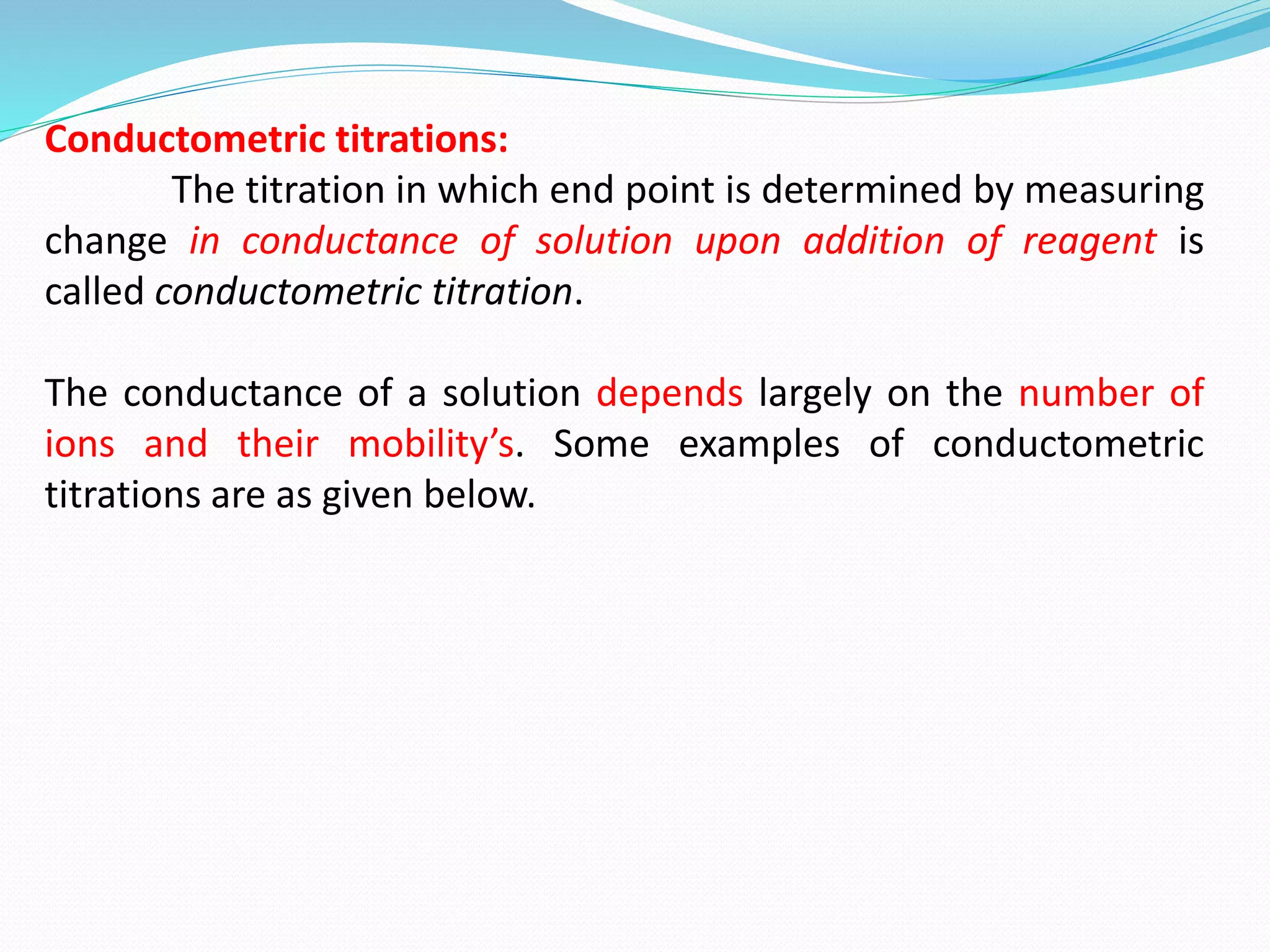 Conductometric titrations:

The titration in which end point is determined by measuring change in conductance of solution upon addition of reagent is called conductometric titration.

The conductance of a solution depends largely on the number of ions and their mobility’s. Some examples of conductometric titrations are as given below.